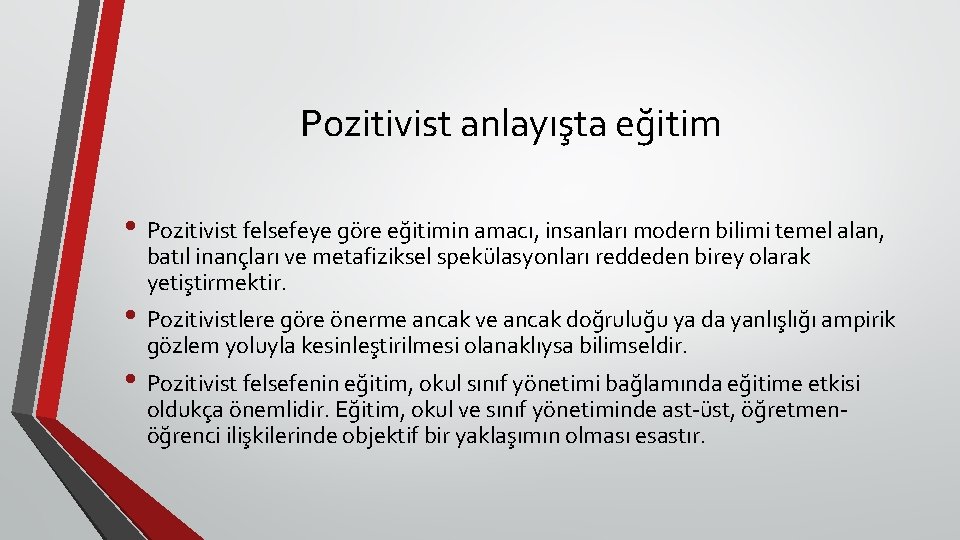 Pozitivist anlayışta eğitim

• Pozitivist felsefeye göre eğitimin amacı, insanları modern bilimi temel alan, batıl inançları ve metafiziksel spekülasyonları reddeden birey olarak yetiştirmektir.

• Pozitivistlere göre önerme ancak ve ancak doğruluğu ya da yanlışlığı ampirik gözlem yoluyla kesinleştirilmesi olanaklıysa bilimseldir.

• Pozitivist felsefenin eğitim, okul sınıf yönetimi bağlamında eğitime etkisi oldukça önemlidir. Eğitim, okul ve sınıf yönetiminde ast-üst, öğretmen-öğrenci ilişkilerinde objektif bir yaklaşımın olması esastır.